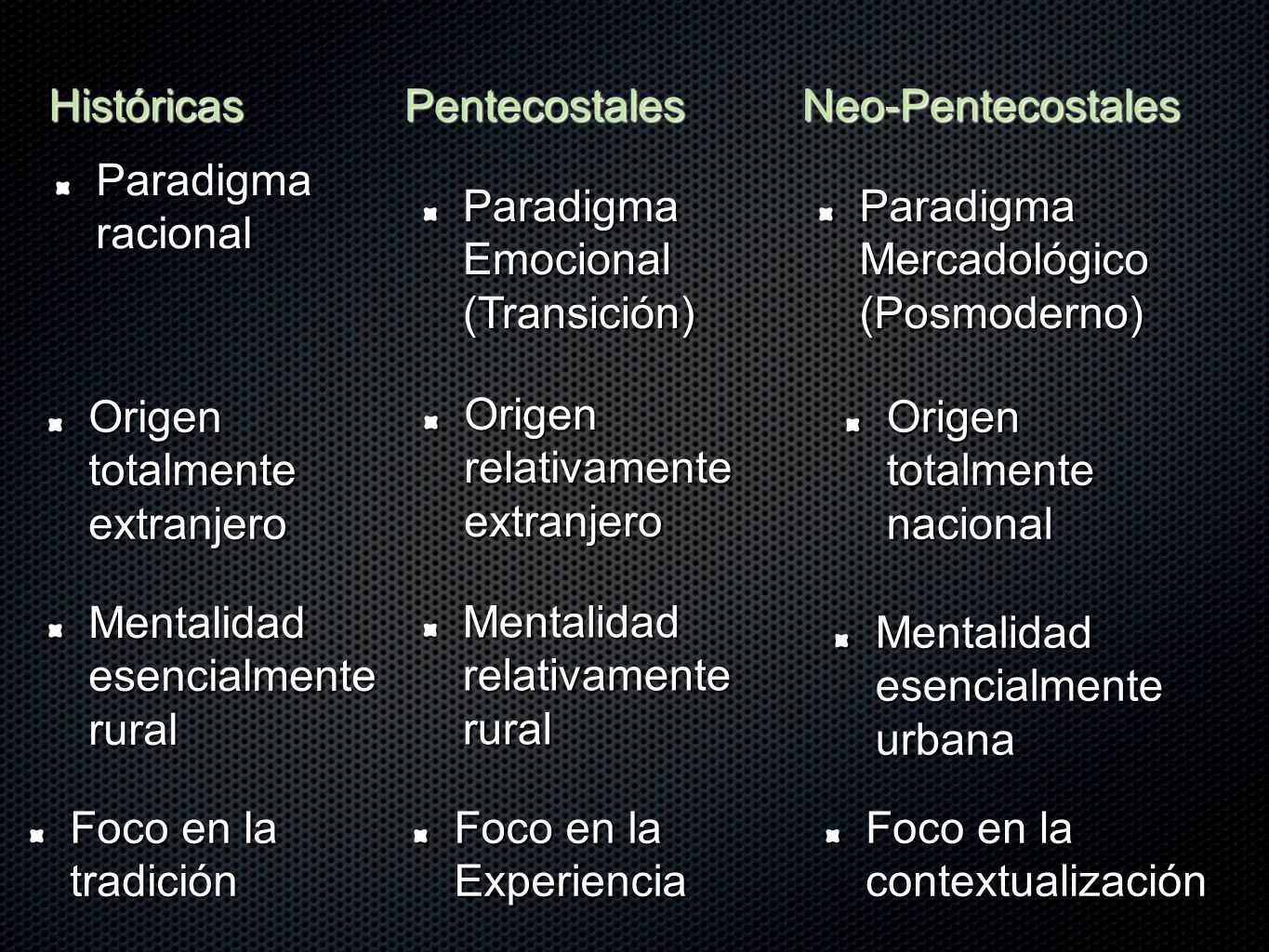 Históricas

Paradigma racional

Origen totalmente extranjero

Mentalidad esencialmente rural

Foco en la tradición

Pentecostales

Paradigma Emocional (Transición)

Origen relativamente extranjero

Mentalidad relativamente rural

Foco en la Experiencia

Neo-Pentecostales

Paradigma Mercadológico (Posmoderno)

Origen totalmente nacional

Mentalidad esencialmente urbana

Foco en la contextualización